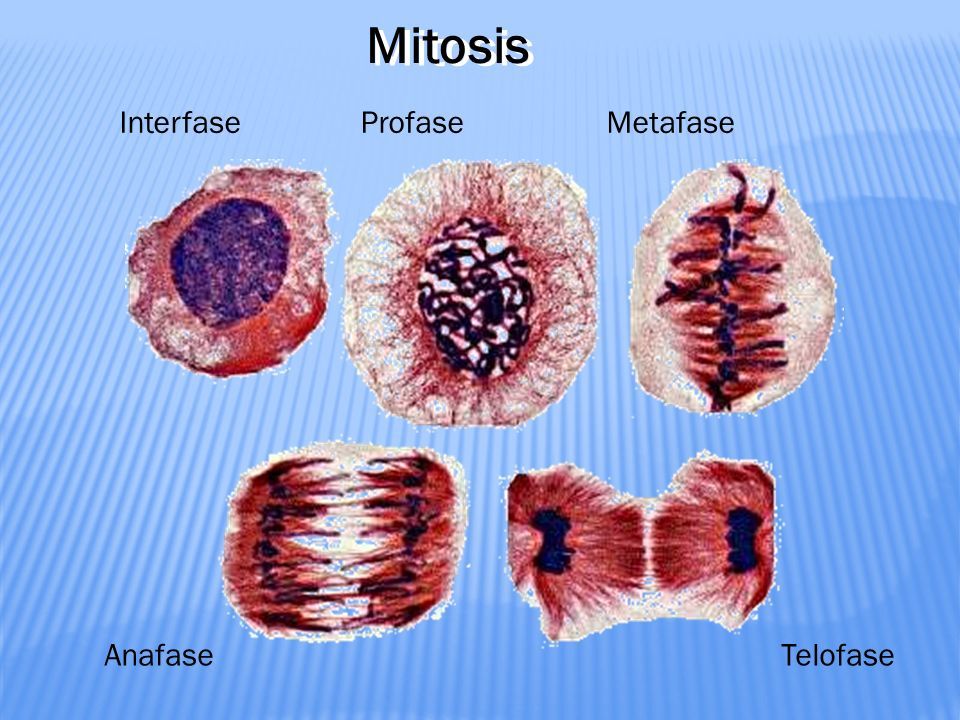 Mitosis

Interfase

Profase

Metafase

Anafase

Telofase